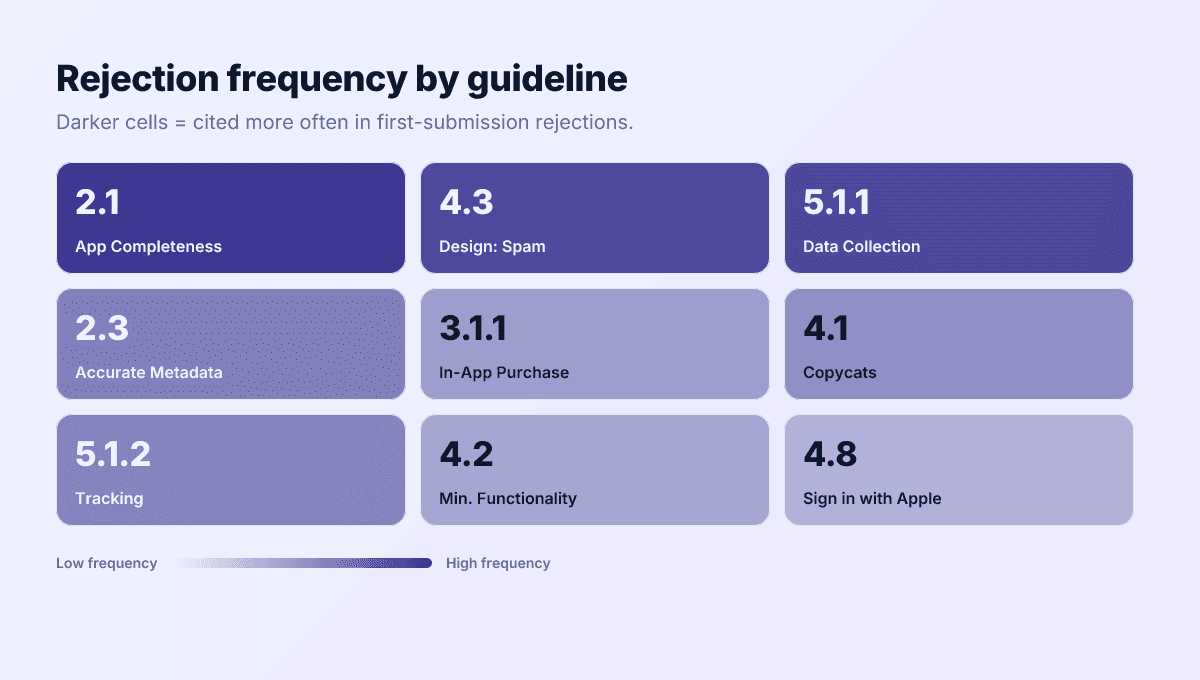 Rejection frequency by guideline

Darker cells = cited more often in first-submission rejections.

2.1
App Completeness

4.3
Design: Spam

5.1.1
Data Collection

2.3
Accurate Metadata

3.1.1
In-App Purchase

4.1
Copycats

5.1.2
Tracking

4.2
Min. Functionality

4.8
Sign in with Apple

Low frequency High frequency